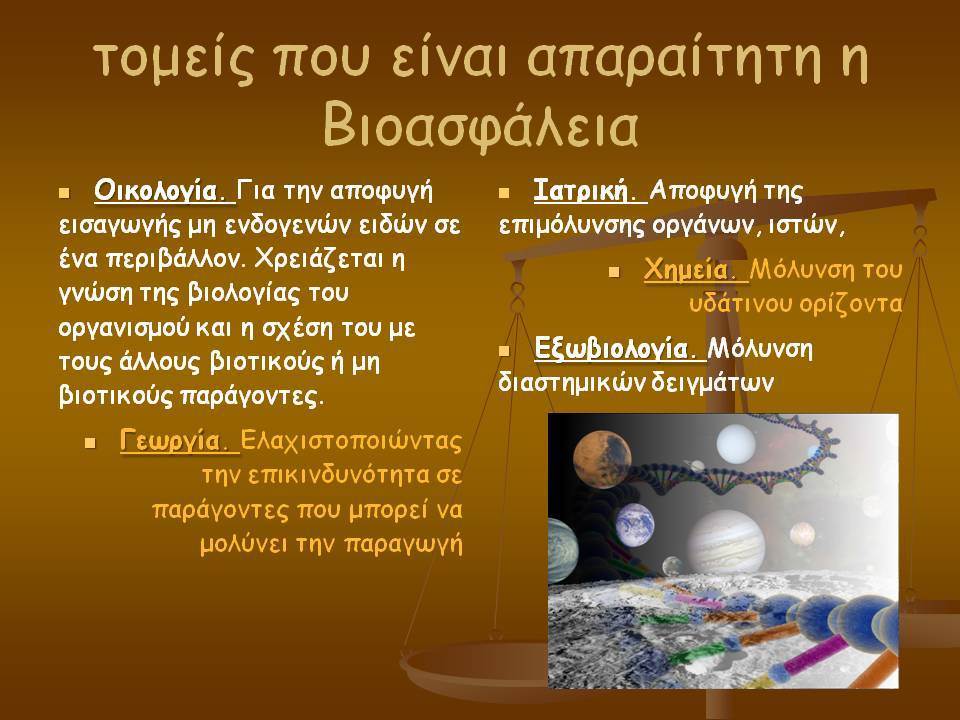 τομείς που είναι απαραίτητη η Βιοασφάλεια

Οικολογία. Για την αποφυγή εισαγωγής μη ενδογενών ειδών σε ένα περιβάλλον. Χρειάζεται η γνώση της βιολογίας του οργανισμού και η σχέση του με τους άλλους βιοτικούς ή μη βιοτικούς παράγοντες.

Γεωργία. Ελαχιστοποιώντας την επικινδυνότητα σε παράγοντες που μπορεί να μολύνει την παραγωγή

Ιατρική. Αποφυγή της επιμόλυνσης οργάνων, ιστών,

Χημεία. Μόλυνση του υδάτινου ορίζοντα

Εξωβιολογία. Μόλυνση διαστημικών δειγμάτων